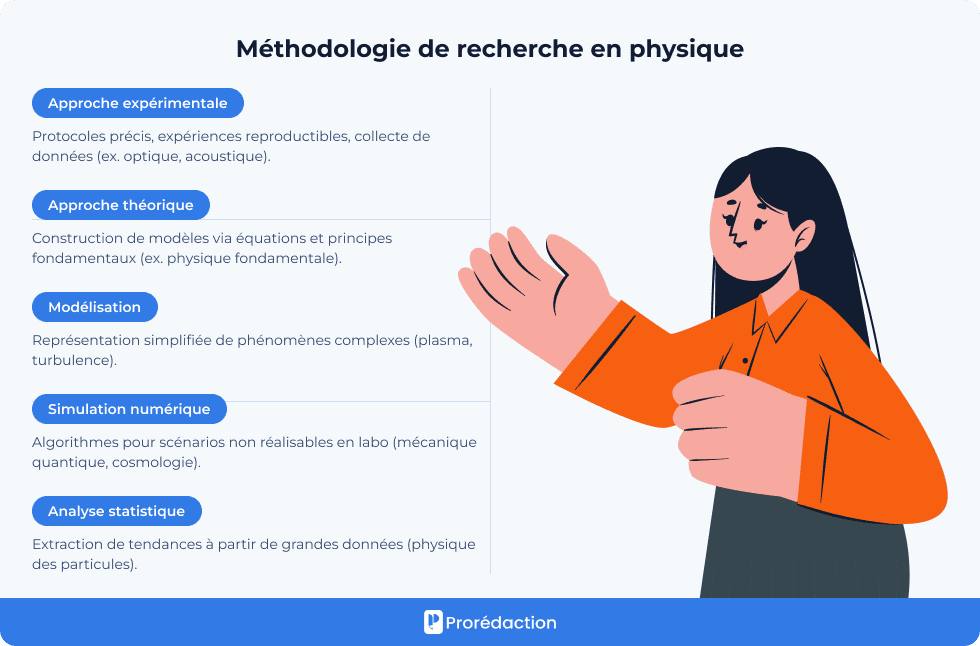 Méthodologie de recherche en physique

Approche expérimentale

Protocoles précis, expériences reproductibles, collecte de données (ex. optique, acoustique).

Approche théorique

Construction de modèles via équations et principes fondamentaux (ex. physique fondamentale).

Modélisation

Représentation simplifiée de phénomènes complexes (plasma, turbulence).

Simulation numérique

Algorithmes pour scénarios non réalisables en labo (mécanique quantique, cosmologie).

Analyse statistique

Extraction de tendances à partir de grandes données (physique des particules).

Prorédaction